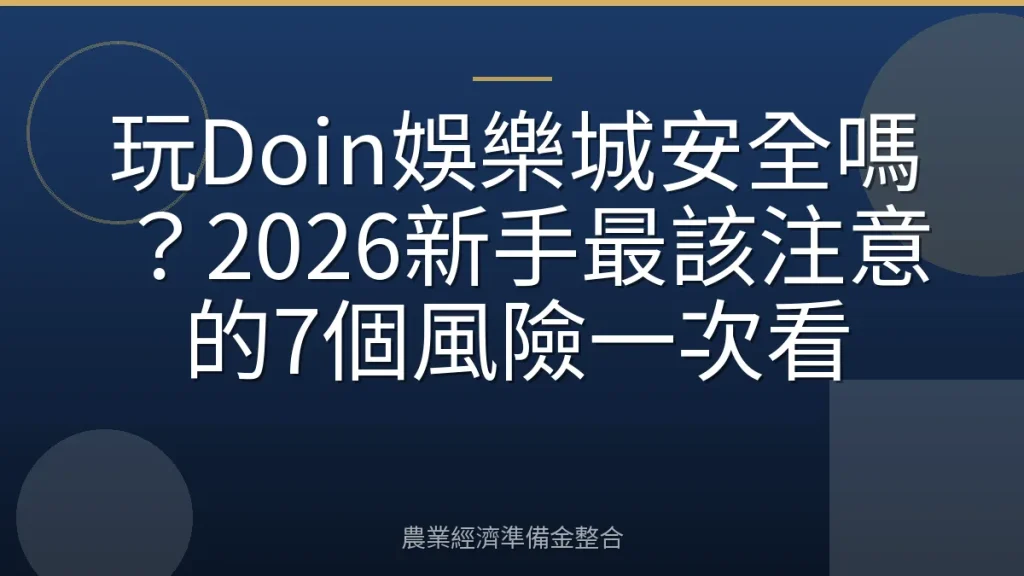 玩Doin娛樂城安全嗎？2026新手最該注意的7個風險一次看

農業經濟準備金整合